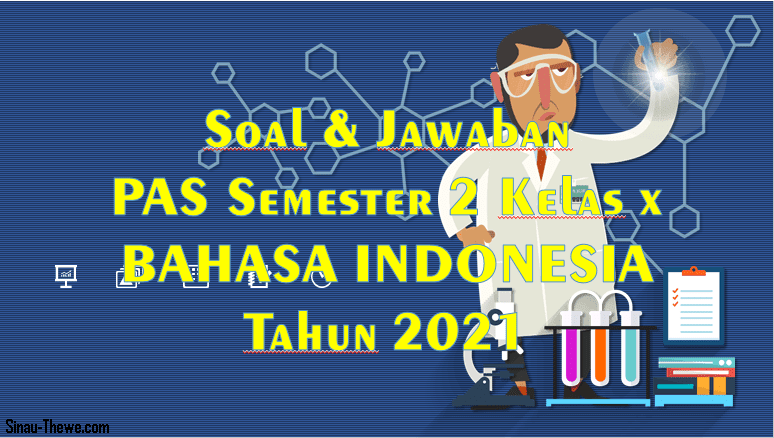 Soal & Jawaban
PAS Semester 2 Kelas x
BAHASA INDONESIA
Tahun 2021

Sinau-Thewe.com